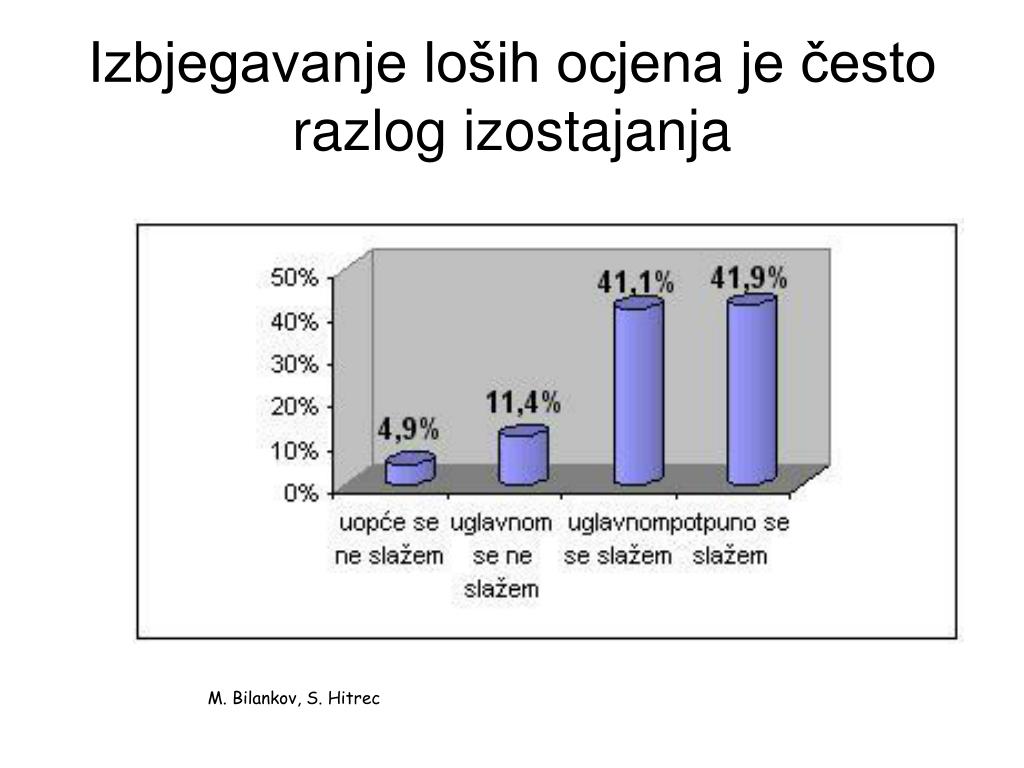 Izbjegavanje loših ocjena je često razlog izostajanja

50%
40%
30%
20%
10%
0%

4,9%
11,4%
41,1%
41,9%

uopće se ne slažem
uglavnom se ne slažem
uglavnom se slažem
potpuno se slažem

M. Bilankov, S. Hitrec